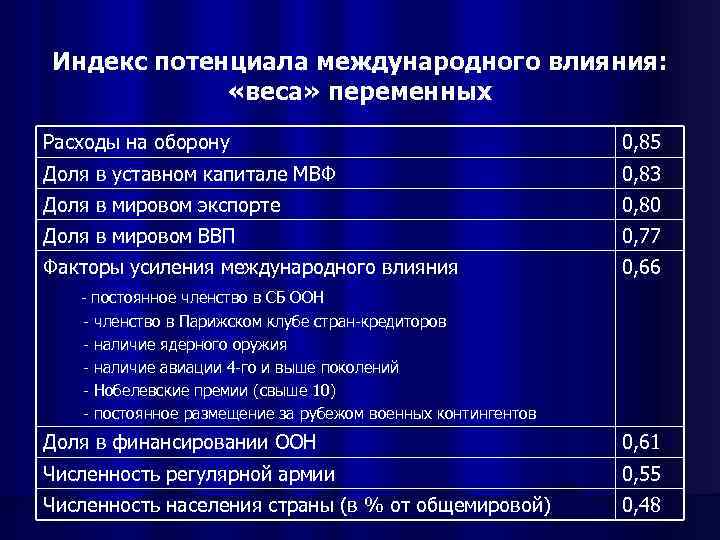 Индекс потенциала международного влияния: «веса» переменных

| | |
|---|---|
| Расходы на оборону | 0,85 |
| Доля в уставном капитале МВФ | 0,83 |
| Доля в мировом экспорте | 0,80 |
| Доля в мировом ВВП | 0,77 |
| Факторы усиления международного влияния<br>- постоянное членство в СБ ООН<br>- членство в Парижском клубе стран-кредиторов<br>- наличие ядерного оружия<br>- наличие авиации 4-го и выше поколений<br>- Нобелевские премии (свыше 10)<br>- постоянное размещение за рубежом военных контингентов | 0,66 |
| Доля в финансировании ООН | 0,61 |
| Численность регулярной армии | 0,55 |
| Численность населения страны (в % от общемировой) | 0,48 |